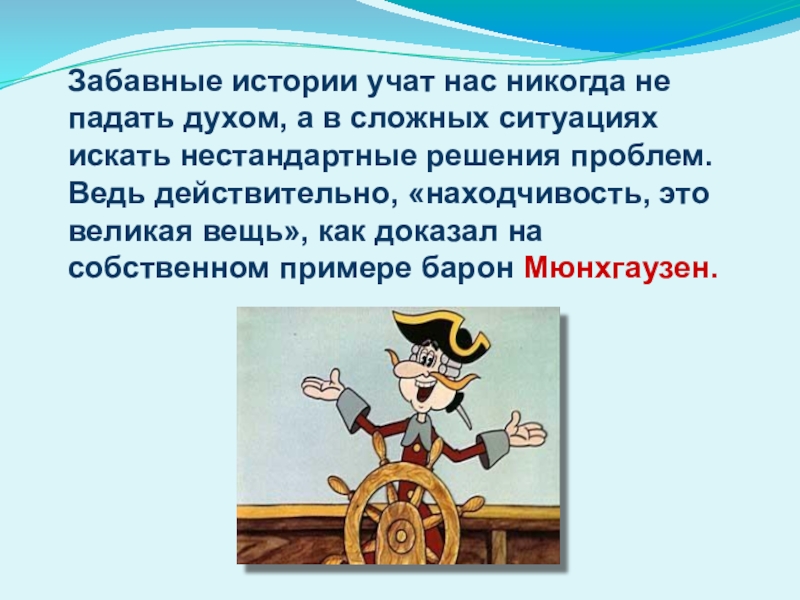 Забавные истории учат нас никогда не падать духом, а в сложных ситуациях искать нестандартные решения проблем. Ведь действительно, «находчивость, это великая вещь», как доказал на собственном примере барон Мюнхгаузен.